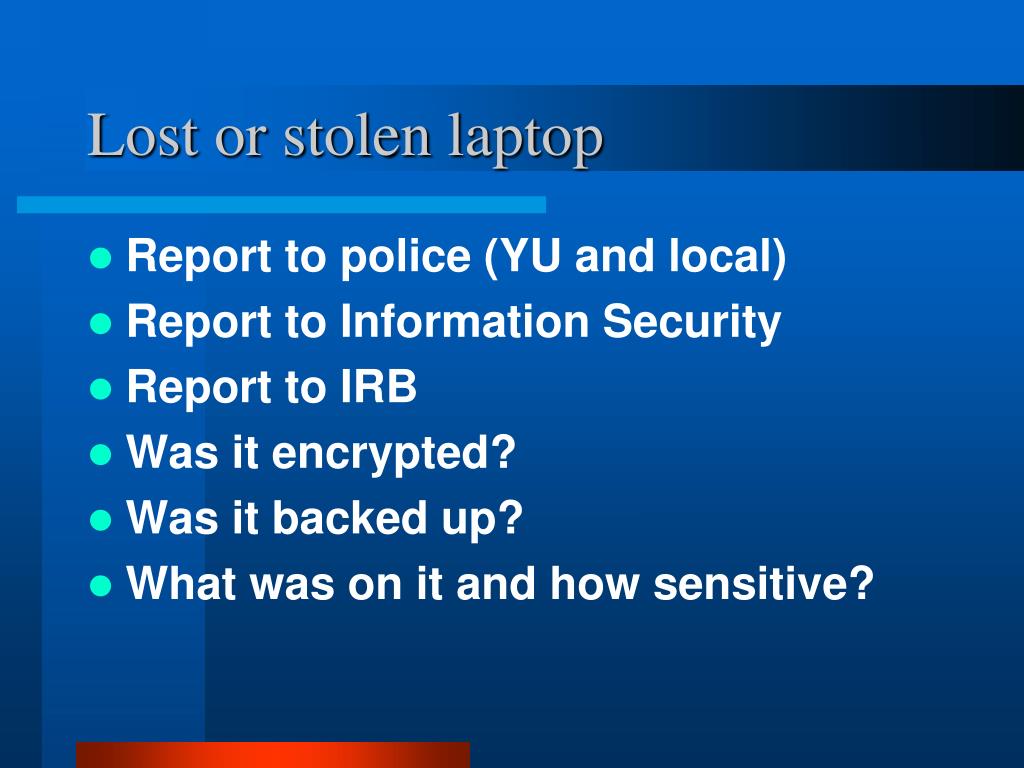 Lost or stolen laptop

- Report to police (YU and local)
- Report to Information Security
- Report to IRB
- Was it encrypted?
- Was it backed up?
- What was on it and how sensitive?